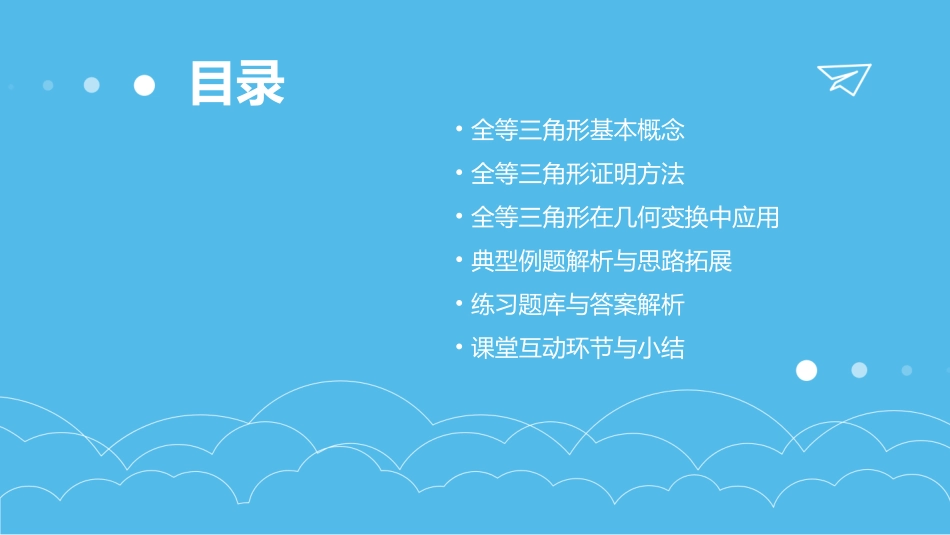 目录

• 全等三角形基本概念
• 全等三角形证明方法
• 全等三角形在几何变换中应用
• 典型例题解析与思路拓展
• 练习题库与答案解析
• 课堂互动环节与小结